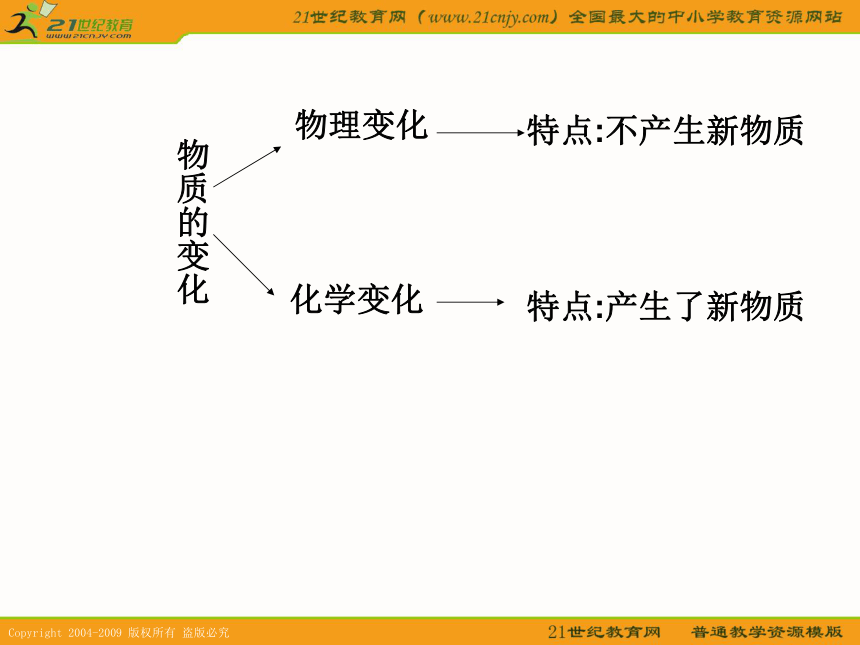 21世纪教育
www.21cnjy.com

21世纪教育网（www.21cnjy.com）全国最大的中小学教育资源网站

物质的变化

物理变化 特点:不产生新物质

化学变化 特点:产生了新物质

Copyright 2004-2009 版权所有 盗版必究

21世纪教育网 普通教学资源模版